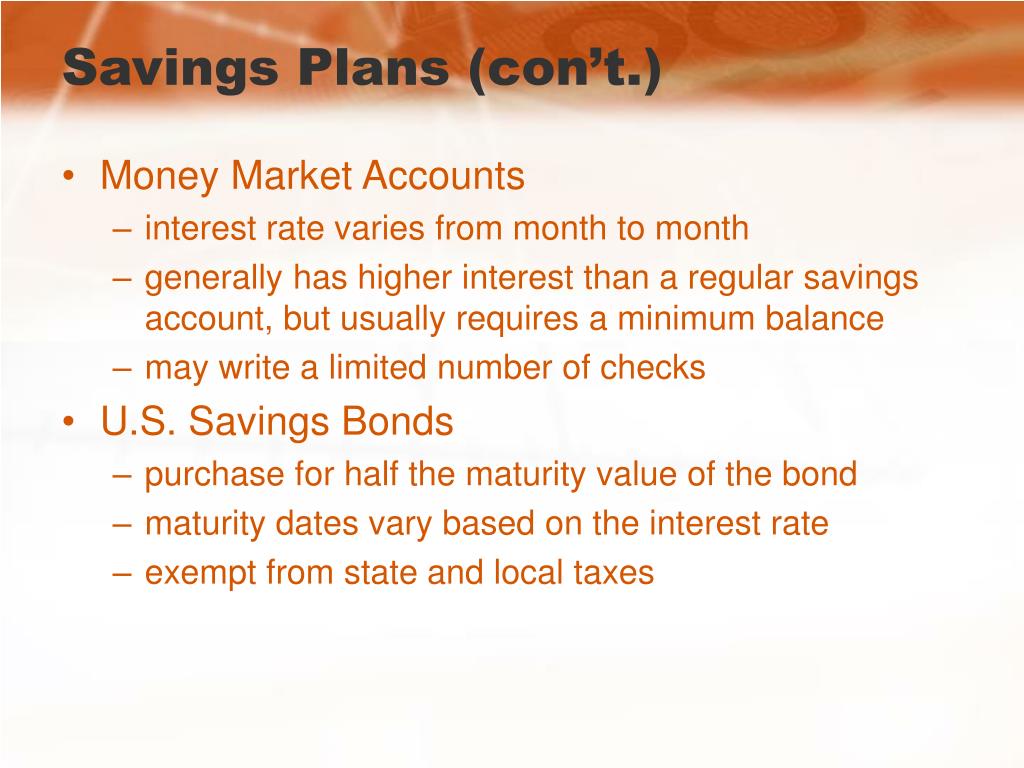 Savings Plans (con’t.)

• Money Market Accounts
– interest rate varies from month to month
– generally has higher interest than a regular savings account, but usually requires a minimum balance
– may write a limited number of checks

• U.S. Savings Bonds
– purchase for half the maturity value of the bond
– maturity dates vary based on the interest rate
– exempt from state and local taxes